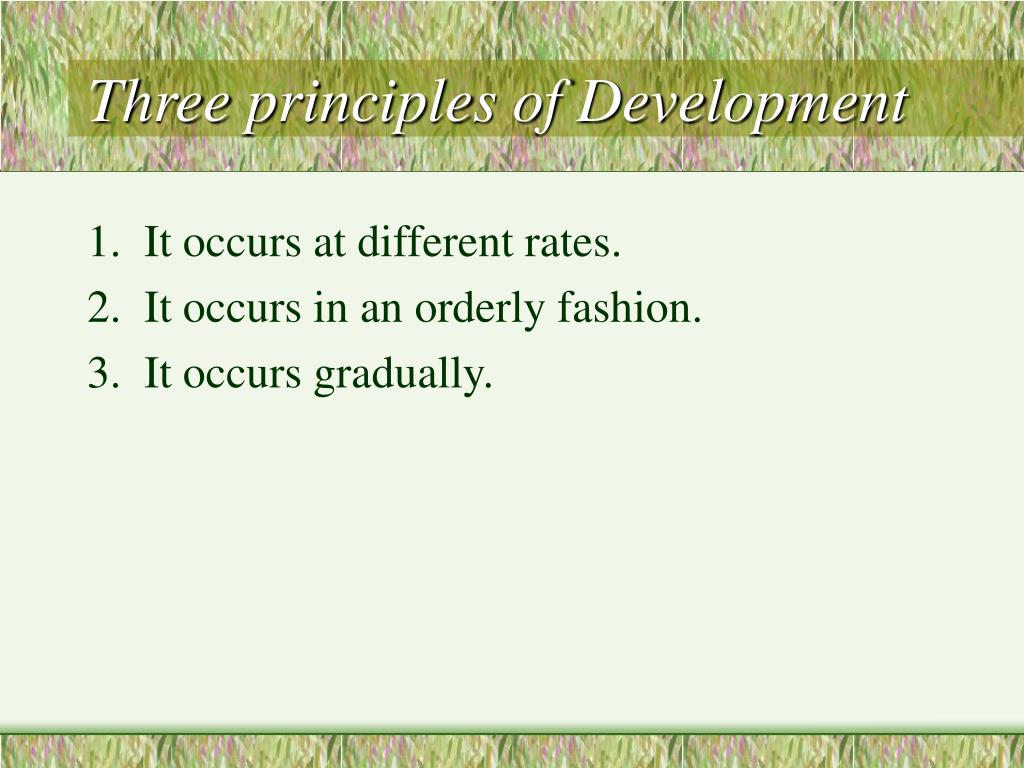 Three principles of Development

1. It occurs at different rates.
2. It occurs in an orderly fashion.
3. It occurs gradually.